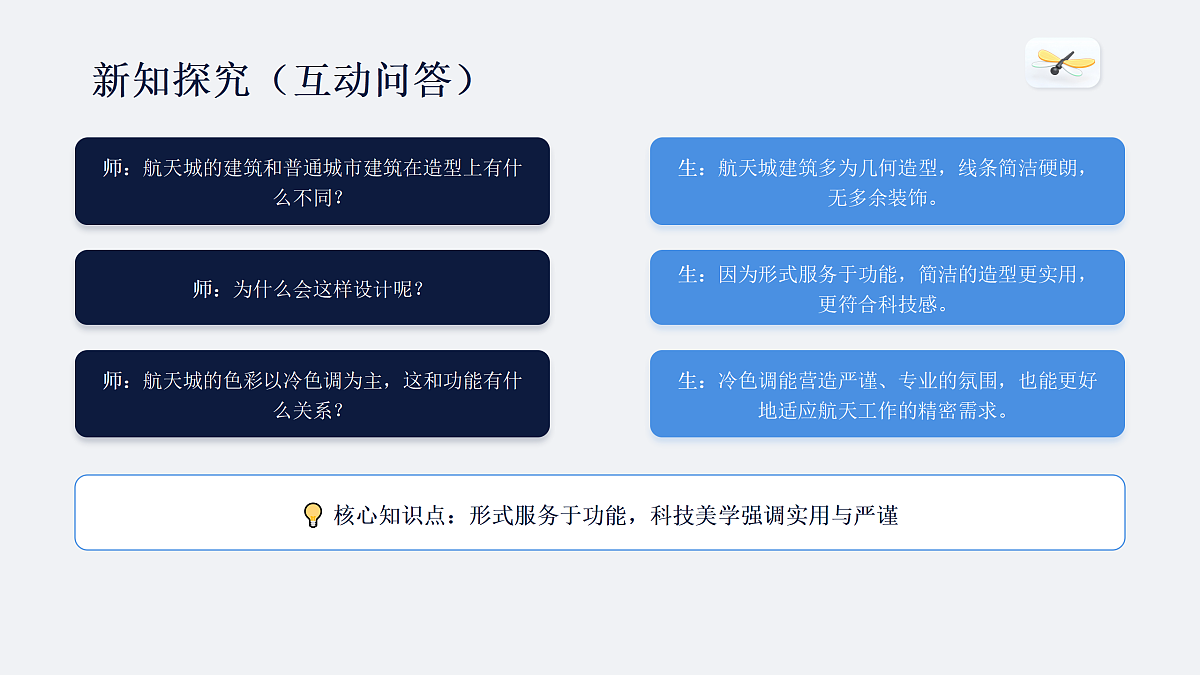 新知探究（互动问答）

师：航天城的建筑和普通城市建筑在造型上有什么不同？

生：航天城建筑多为几何造型，线条简洁硬朗，无多余装饰。

师：为什么会这样设计呢？

生：因为形式服务于功能，简洁的造型更实用，更符合科技感。

师：航天城的色彩以冷色调为主，这和功能有什么关系？

生：冷色调能营造严谨、专业的氛围，也能更好地适应航天工作的精密需求。

核心知识点：形式服务于功能，科技美学强调实用与严谨